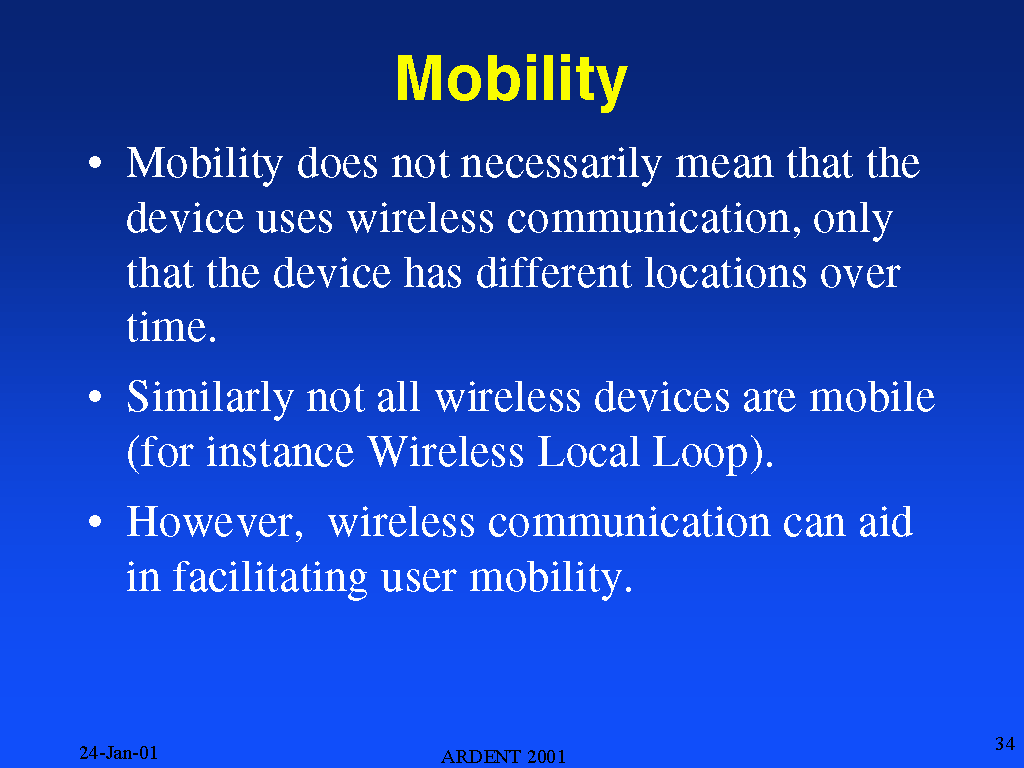 Mobility

• Mobility does not necessarily mean that the device uses wireless communication, only that the device has different locations over time.

• Similarly not all wireless devices are mobile (for instance Wireless Local Loop).

• However, wireless communication can aid in facilitating user mobility.

24-Jan-01

ARDENT 2001

34